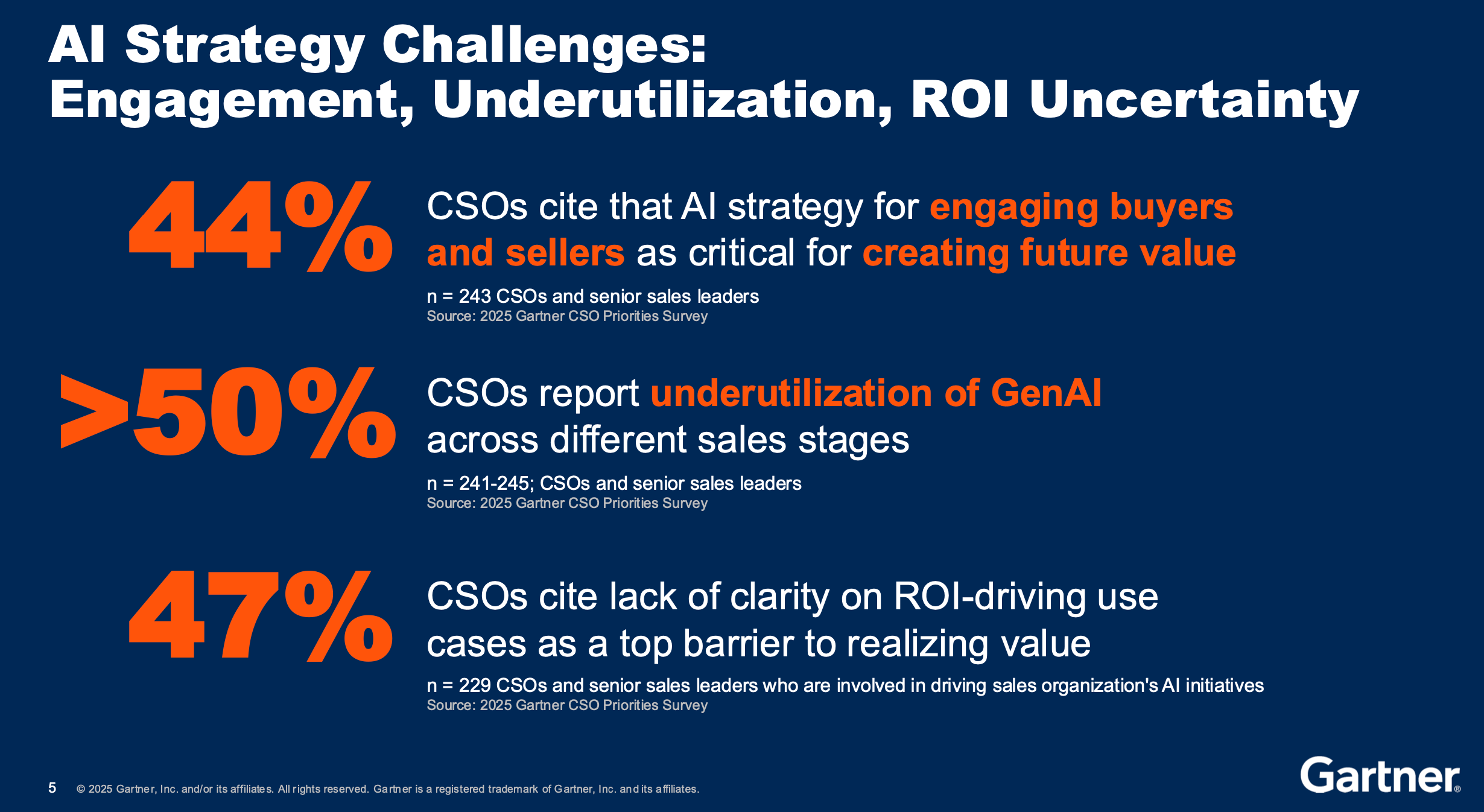 AI Strategy Challenges:
Engagement, Underutilization, ROI Uncertainty

44%

CSOs cite that AI strategy for engaging buyers and sellers as critical for creating future value

n = 243 CSOs and senior sales leaders
Source: 2025 Gartner CSO Priorities Survey

>50%

CSOs report underutilization of GenAI across different sales stages

n = 241-245; CSOs and senior sales leaders
Source: 2025 Gartner CSO Priorities Survey

47%

CSOs cite lack of clarity on ROI-driving use cases as a top barrier to realizing value

n = 229 CSOs and senior sales leaders who are involved in driving sales organization's AI initiatives
Source: 2025 Gartner CSO Priorities Survey

5 © 2025 Gartner, Inc. and/or its affiliates. All rights reserved. Gartner is a registered trademark of Gartner, Inc. and its affiliates.

Gartner®